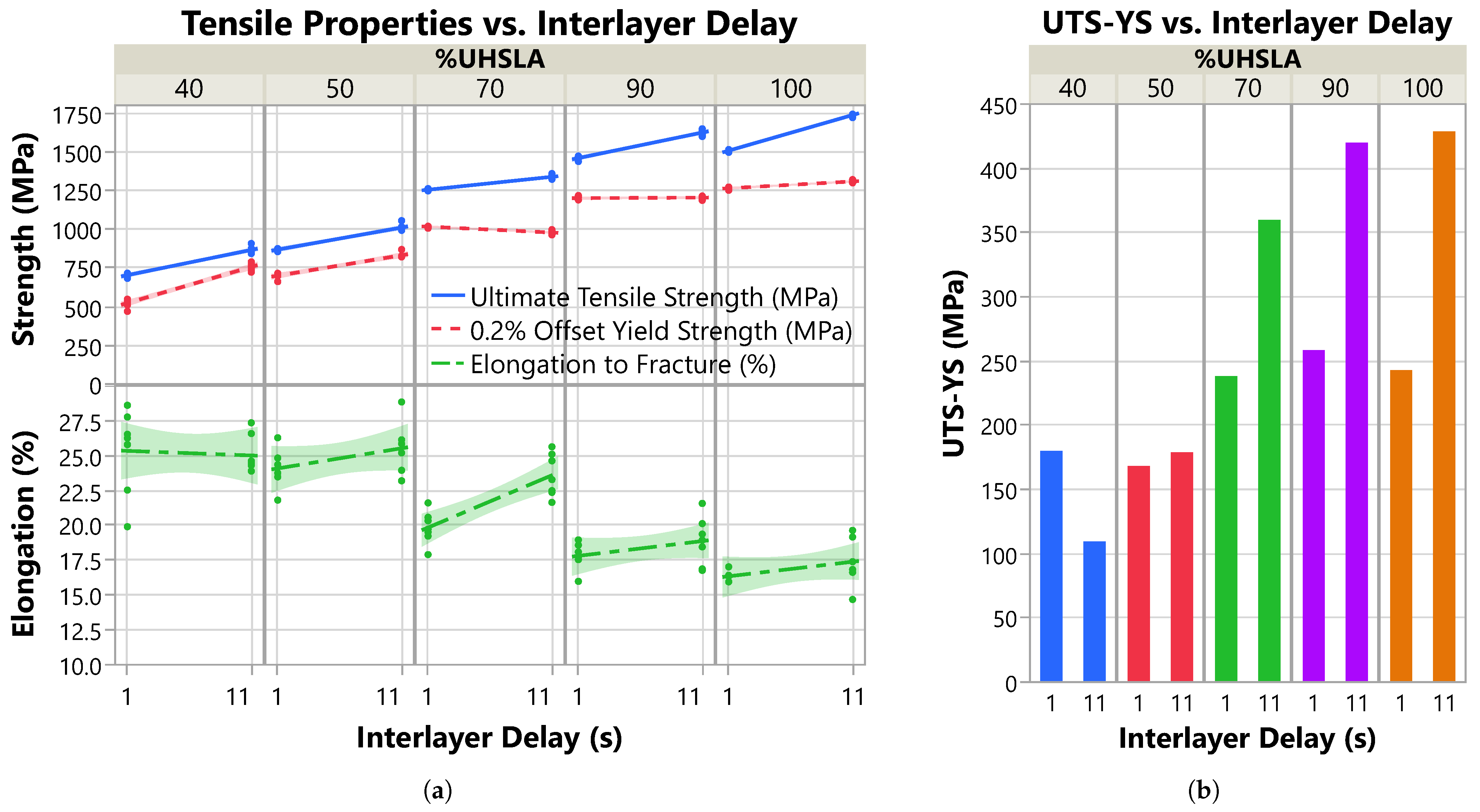 Tensile Properties vs. Interlayer Delay

%UHSLA

40 50 70 90 100

Strength (MPa)

1750
1500
1250
1000
750
500
250
0

Ultimate Tensile Strength (MPa)
0.2% Offset Yield Strength (MPa)
Elongation to Fracture (%)

Elongation (%)

27.5
25.0
22.5
20.0
17.5
15.0
12.5
10.0

1 11 1 11 1 11 1 11 1 11

Interlayer Delay (s)

(a)

UTS-YS vs. Interlayer Delay

%UHSLA

40 50 70 90 100

UTS-YS (MPa)

450
400
350
300
250
200
150
100
50
0

1 11 1 11 1 11 1 11 1 11

Interlayer Delay (s)

(b)